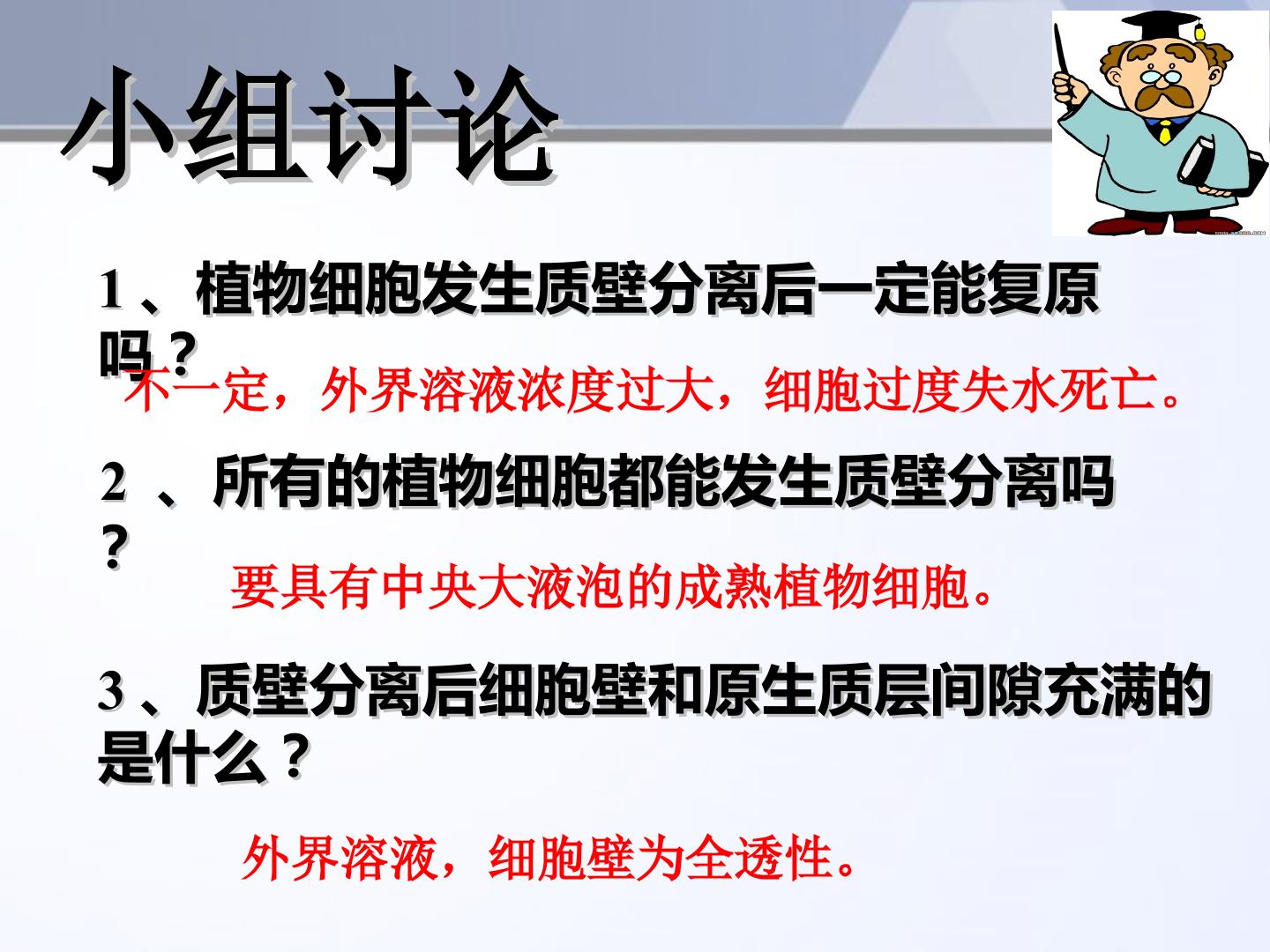 小组讨论

1、植物细胞发生质壁分离后一定能复原吗？

不一定，外界溶液浓度过大，细胞过度失水死亡。

2、所有的植物细胞都能发生质壁分离吗？

要具有中央大液泡的成熟植物细胞。

3、质壁分离后细胞壁和原生质层间隙充满的是什么？

外界溶液，细胞壁为全透性。